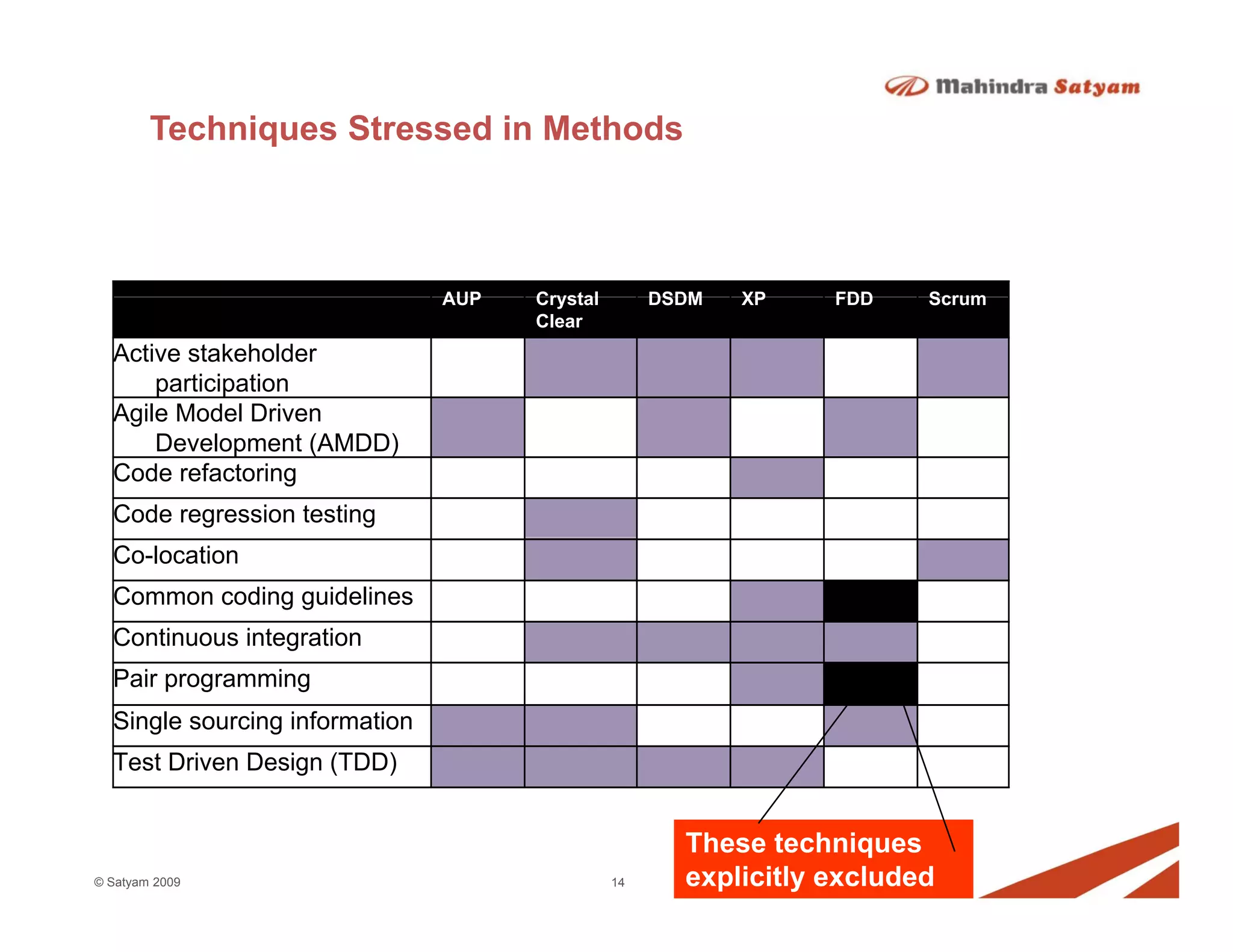 Mahindra Satyam

Techniques Stressed in Methods

| | AUP | Crystal Clear | DSDM | XP | FDD | Scrum |
|---|---|---|---|---|---|---|
| Active stakeholder participation | | | | | | |
| Agile Model Driven Development (AMDD) | | | | | | |
| Code refactoring | | | | | | |
| Code regression testing | | | | | | |
| Co-location | | | | | | |
| Common coding guidelines | | | | | | |
| Continuous integration | | | | | | |
| Pair programming | | | | | | |
| Single sourcing information | | | | | | |
| Test Driven Design (TDD) | | | | | | |

These techniques explicitly excluded

© Satyam 2009

14